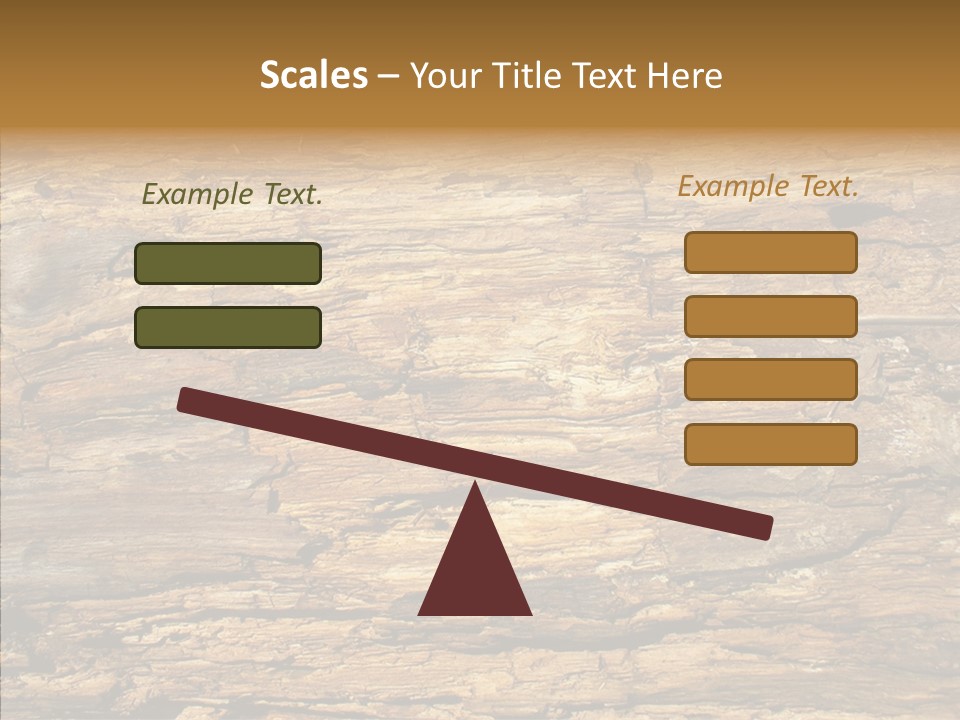 Scales – Your Title Text Here

Example Text.

Example Text.